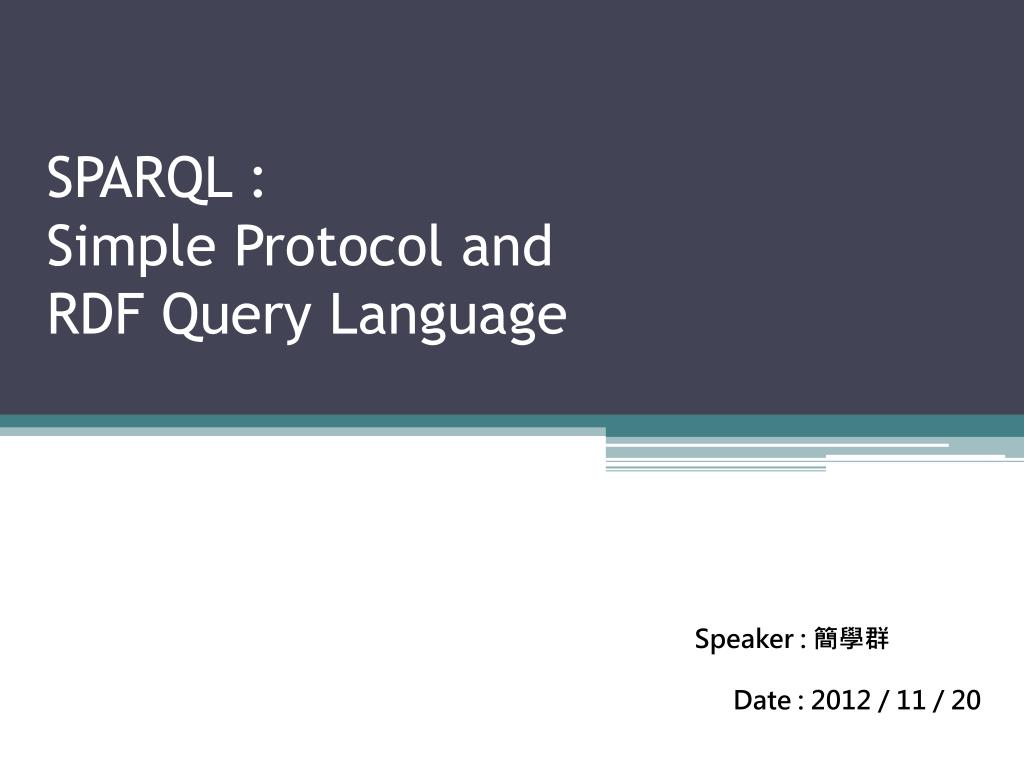 SPARQL :
Simple Protocol and
RDF Query Language

Speaker : 簡學群

Date : 2012 / 11 / 20